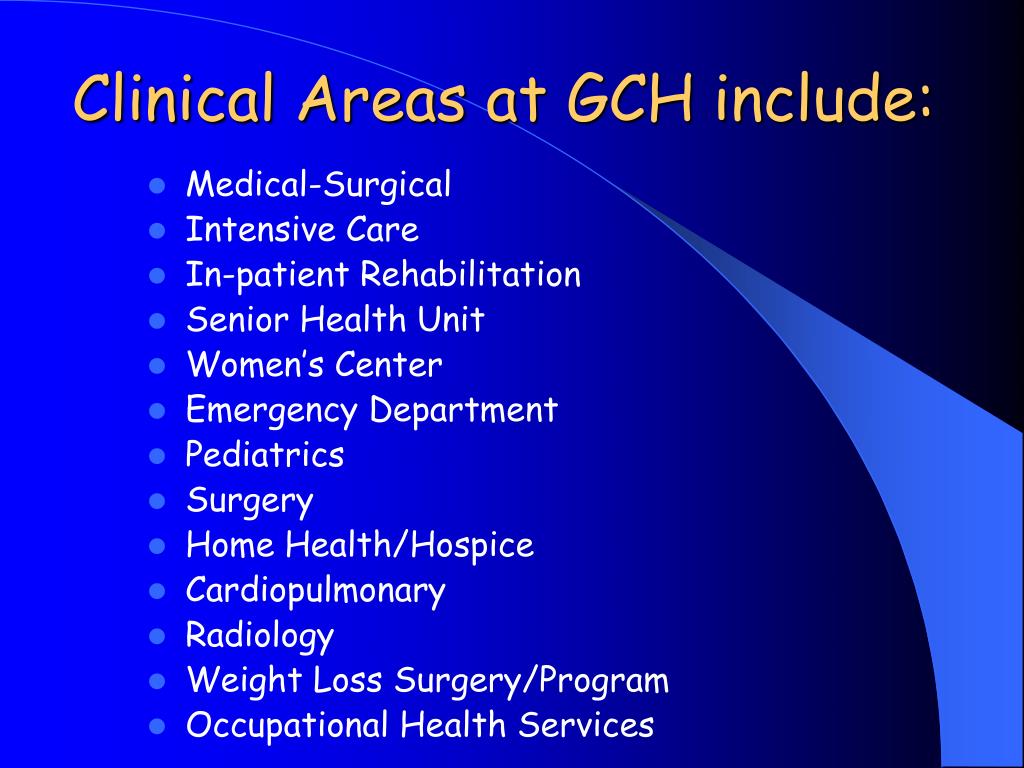 Clinical Areas at GCH include:

- Medical-Surgical
- Intensive Care
- In-patient Rehabilitation
- Senior Health Unit
- Women's Center
- Emergency Department
- Pediatrics
- Surgery
- Home Health/Hospice
- Cardiopulmonary
- Radiology
- Weight Loss Surgery/Program
- Occupational Health Services